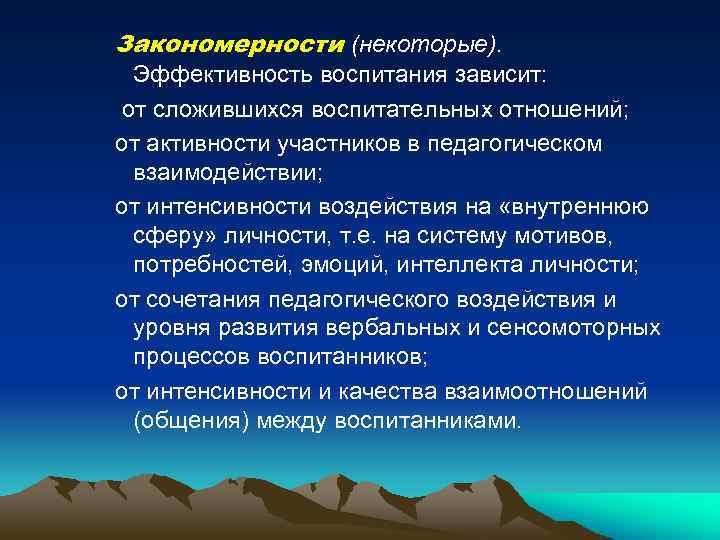 Закономерности (некоторые). Эффективность воспитания зависит:

от сложившихся воспитательных отношений;

от активности участников в педагогическом взаимодействии;

от интенсивности воздействия на «внутреннюю сферу» личности, т.е. на систему мотивов, потребностей, эмоций, интеллекта личности;

от сочетания педагогического воздействия и уровня развития вербальных и сенсомоторных процессов воспитанников;

от интенсивности и качества взаимоотношений (общения) между воспитанниками.